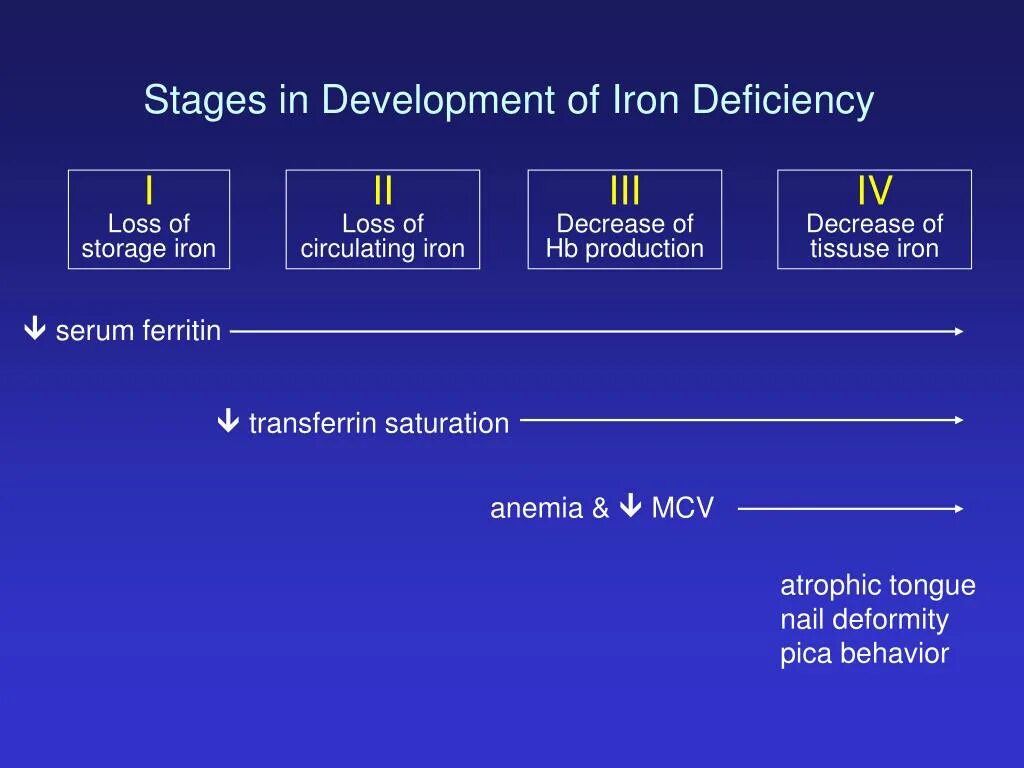 Stages in Development of Iron Deficiency

I
Loss of storage iron

II
Loss of circulating iron

III
Decrease of Hb production

IV
Decrease of tissuse iron

↓ serum ferritin

↓ transferrin saturation

anemia & ↓ MCV

atrophic tongue
nail deformity
pica behavior